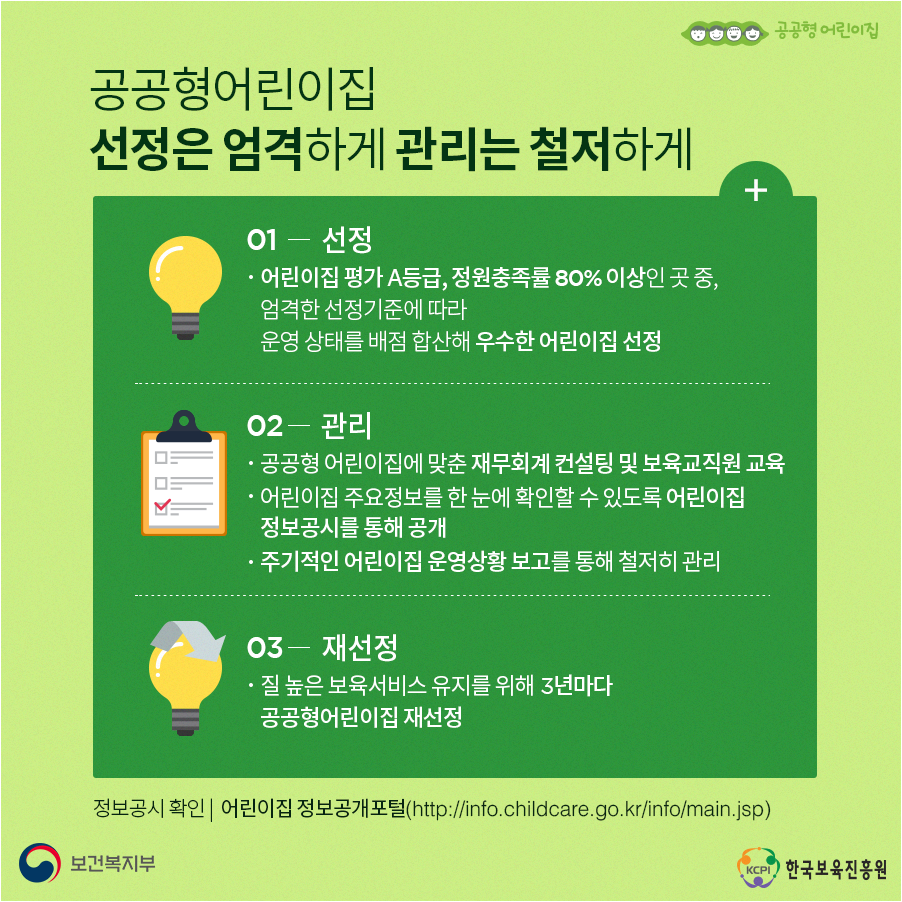 공공형 어린이집

공공형어린이집
선정은 엄격하게 관리는 철저하게

+

01 — 선정
· 어린이집 평가 A등급, 정원충족률 80% 이상인 곳 중, 엄격한 선정기준에 따라 운영 상태를 배점 합산해 우수한 어린이집 선정

02 — 관리
· 공공형 어린이집에 맞춘 재무회계 컨설팅 및 보육교직원 교육
· 어린이집 주요정보를 한 눈에 확인할 수 있도록 어린이집 정보공시를 통해 공개
· 주기적인 어린이집 운영상황 보고를 통해 철저히 관리

03 — 재선정
· 질 높은 보육서비스 유지를 위해 3년마다 공공형어린이집 재선정

정보공시 확인 | 어린이집 정보공개포털(http://info.childcare.go.kr/info/main.jsp)

보건복지부

KCPI 한국보육진흥원